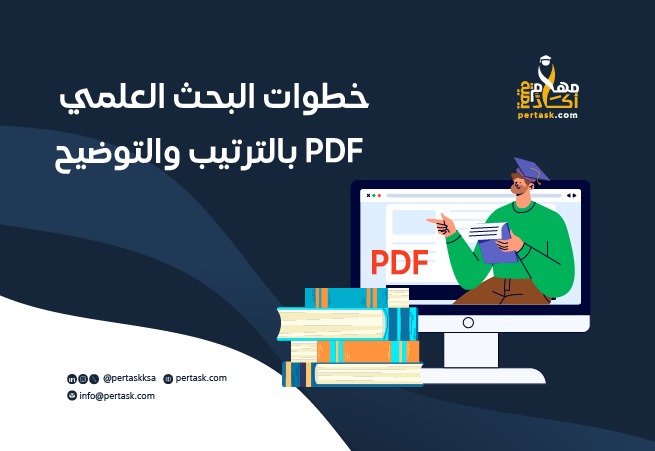 مهام أكاديمية
pertask.com

خطوات البحث العلمي
PDF بالترتيب والتوضيح

PDF

@pertaskksa pertask.com
info@pertask.com